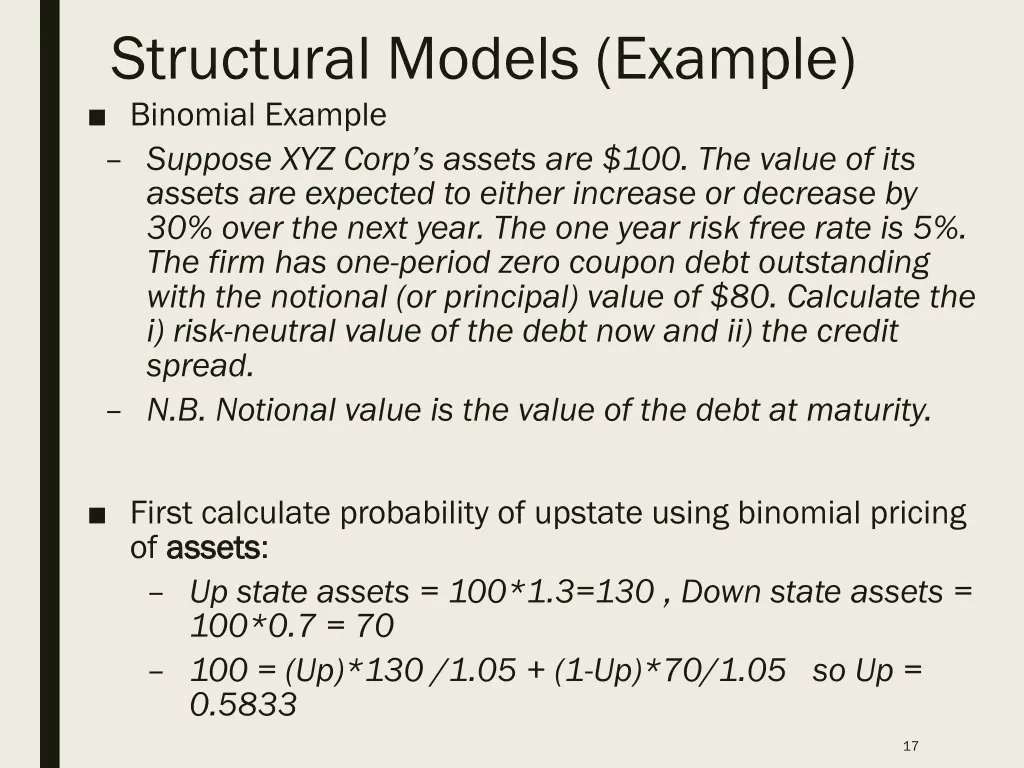 Structural Models (Example)

■ Binomial Example

– Suppose XYZ Corp's assets are \$100. The value of its assets are expected to either increase or decrease by 30% over the next year. The one year risk free rate is 5%. The firm has one-period zero coupon debt outstanding with the notional (or principal) value of \$80. Calculate the i) risk-neutral value of the debt now and ii) the credit spread.

– N.B. Notional value is the value of the debt at maturity.

■ First calculate probability of upstate using binomial pricing of assets:

– Up state assets = 100*1.3=130 , Down state assets = 100*0.7 = 70

– 100 = (Up)*130 /1.05 + (1-Up)*70/1.05 so Up = 0.5833

17